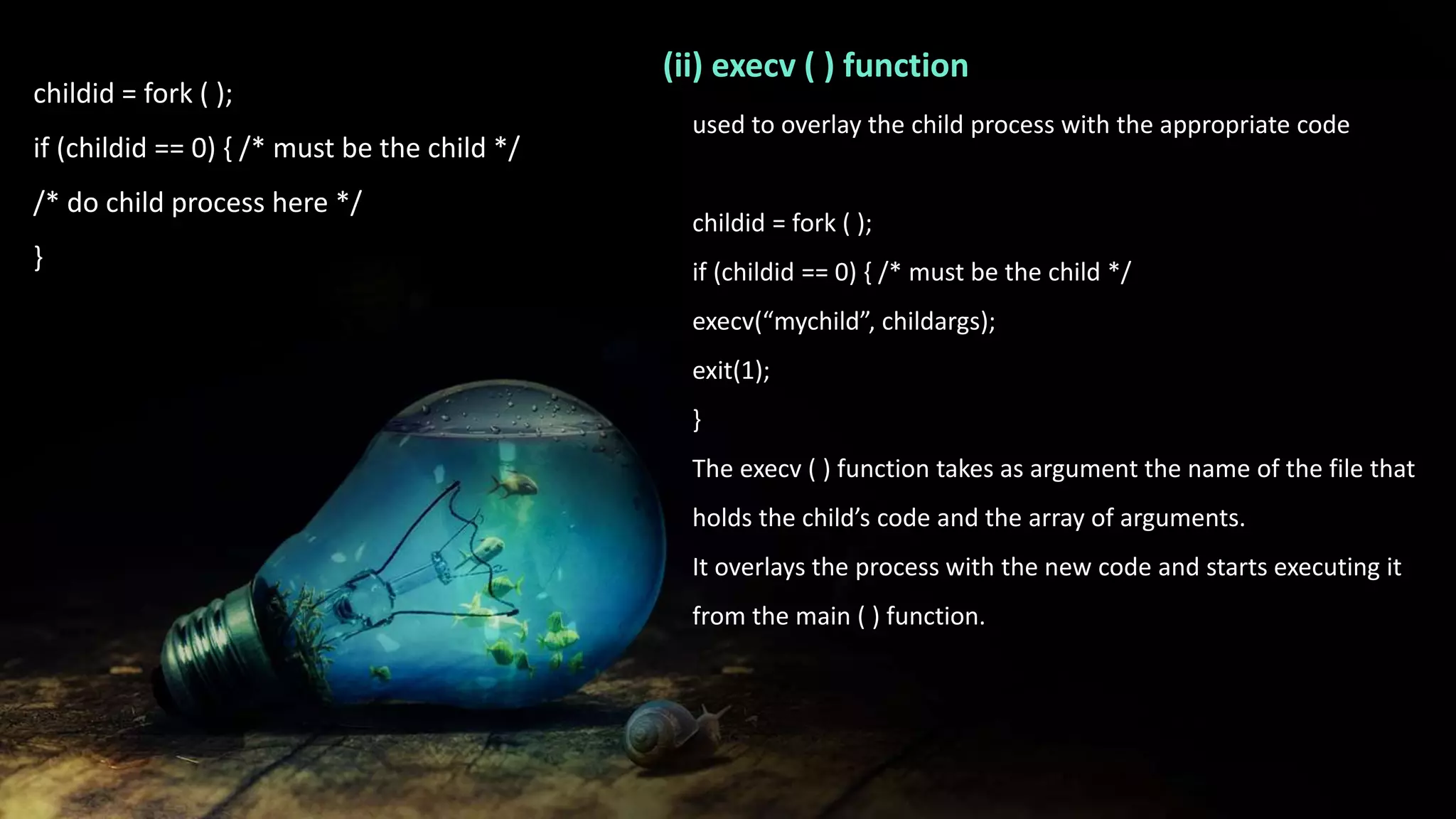 childid = fork ( );

if (childid == 0) { /* must be the child */

/* do child process here */

}

(ii) execv ( ) function

used to overlay the child process with the appropriate code

childid = fork ( );

if (childid == 0) { /* must be the child */

execv(“mychild”, childargs);

exit(1);

}

The execv ( ) function takes as argument the name of the file that holds the child’s code and the array of arguments.

It overlays the process with the new code and starts executing it from the main ( ) function.